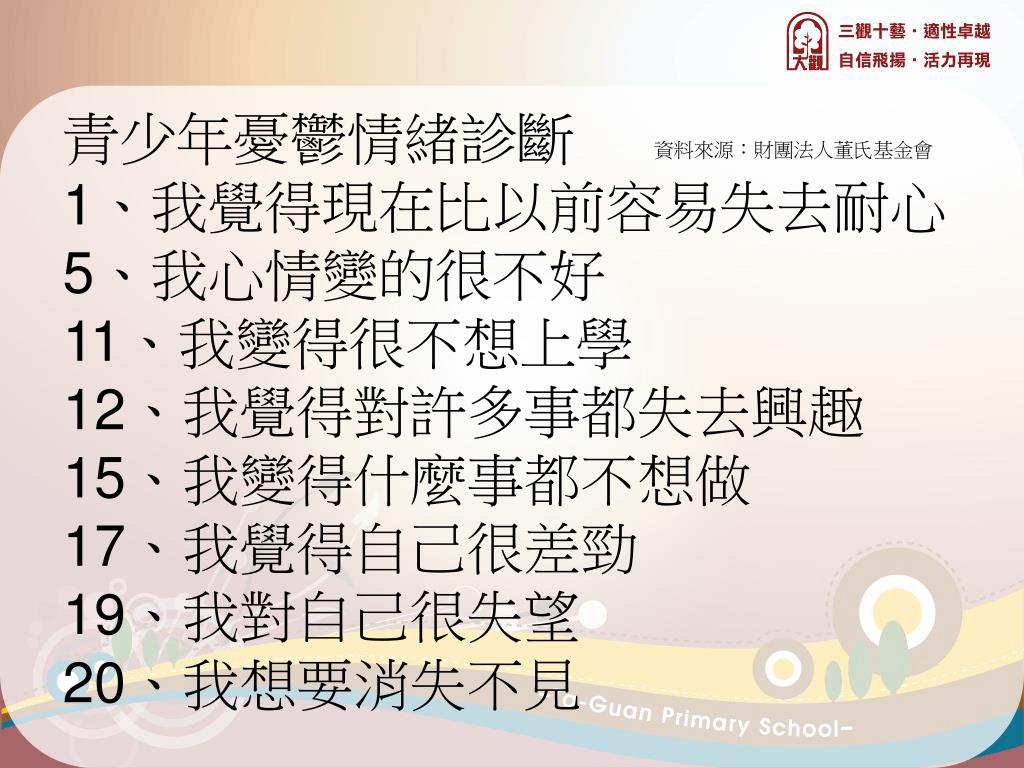 大觀

三觀十藝．適性卓越
自信飛揚．活力再現

青少年憂鬱情緒診斷 資料來源：財團法人董氏基金會

1、我覺得現在比以前容易失去耐心
5、我心情變的很不好
11、我變得很不想上學
12、我覺得對許多事都失去興趣
15、我變得什麼事都不想做
17、我覺得自己很差勁
19、我對自己很失望
20、我想要消失不見

a-Guan Primary School-